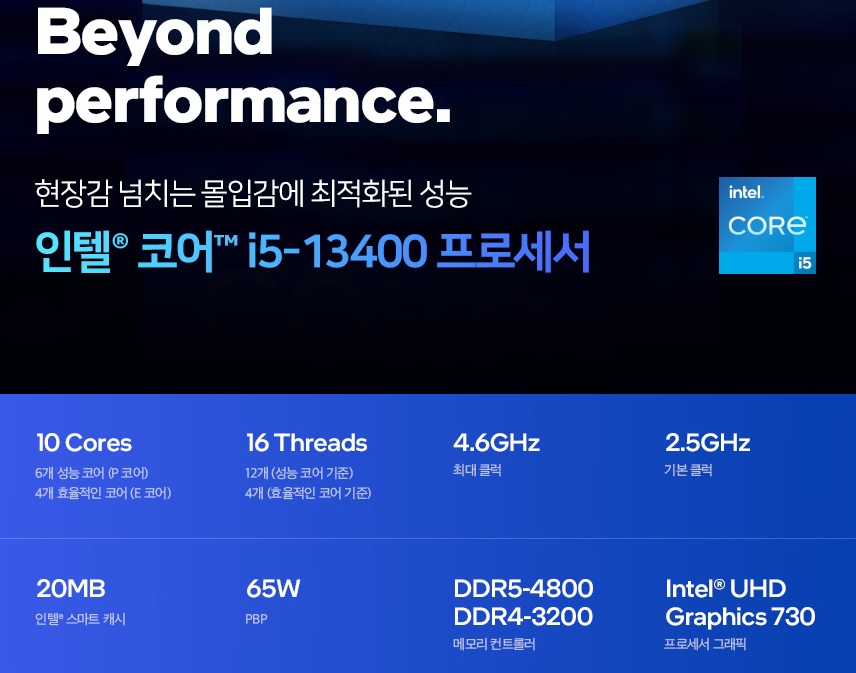 Beyond performance.

현장감 넘치는 몰입감에 최적화된 성능
인텔® 코어™ i5-13400 프로세서

intel.
CORE
i5

10 Cores
6개 성능 코어 (P 코어)
4개 효율적인 코어 (E 코어)

16 Threads
12개 (성능 코어 기준)
4개 (효율적인 코어 기준)

4.6GHz
최대 클럭

2.5GHz
기본 클럭

20MB
인텔® 스마트 캐시

65W
PBP

DDR5-4800
DDR4-3200
메모리 컨트롤러

Intel® UHD Graphics 730
프로세서 그래픽